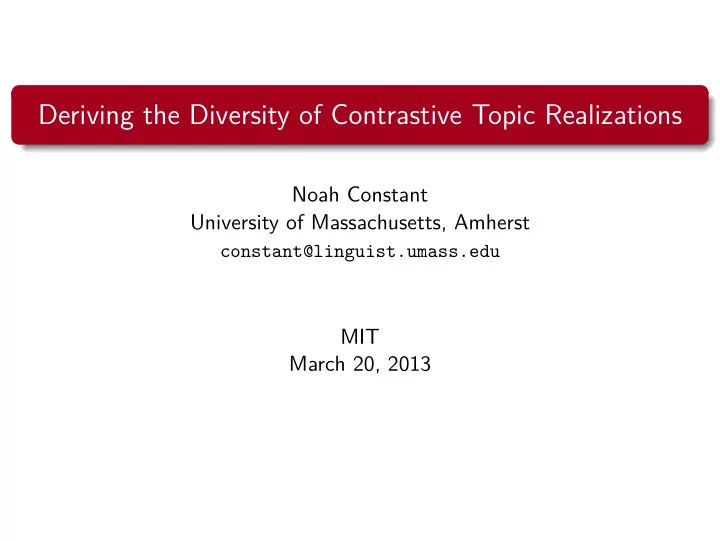 Deriving the Diversity of Contrastive Topic Realizations

Noah Constant
University of Massachusetts, Amherst
constant@linguist.umass.edu

MIT
March 20, 2013